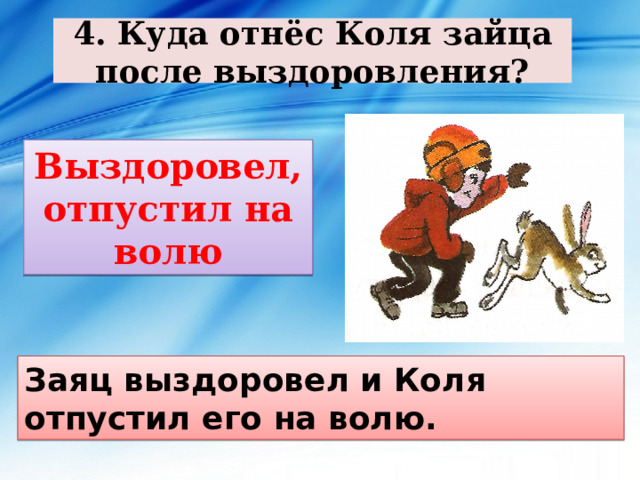 4. Куда отнёс Коля зайца после выздоровления?

Выздоровел, отпустил на волю

Заяц выздоровел и Коля отпустил его на волю.